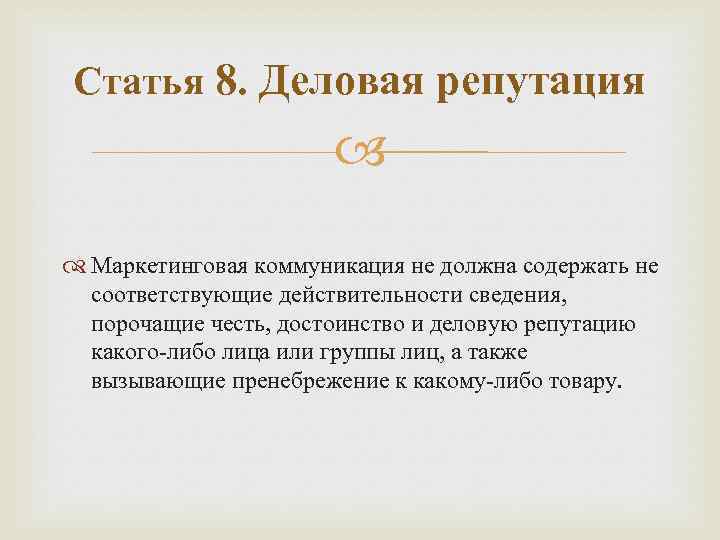 Статья 8. Деловая репутация

Маркетинговая коммуникация не должна содержать не соответствующие действительности сведения, порочащие честь, достоинство и деловую репутацию какого-либо лица или группы лиц, а также вызывающие пренебрежение к какому-либо товару.